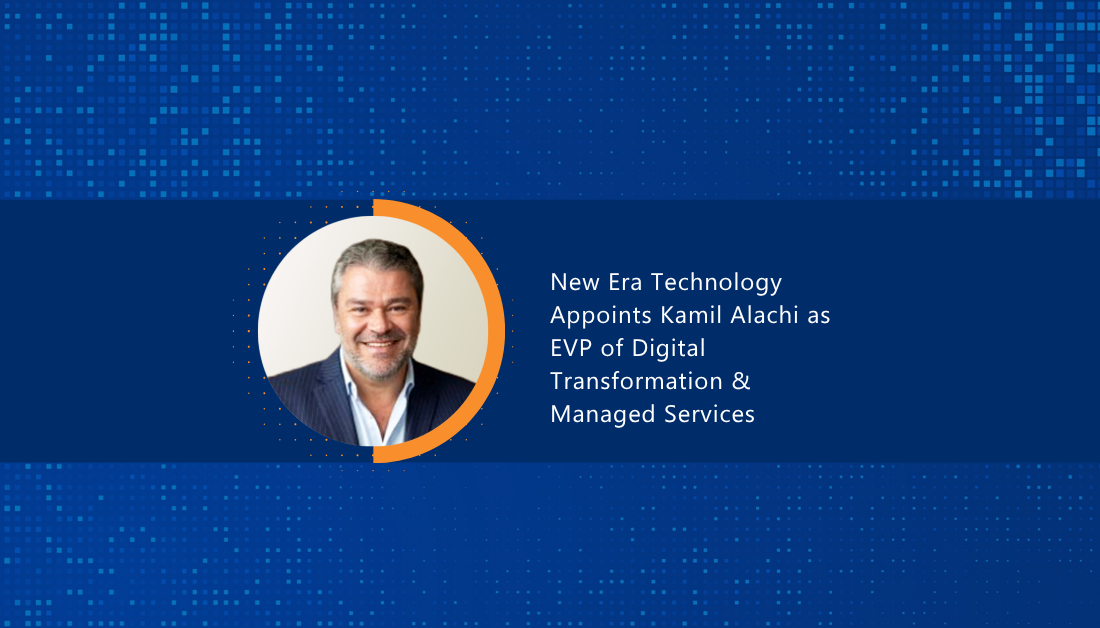 New Era Technology Appoints Kamil Alachi as EVP of Digital Transformation & Managed Services